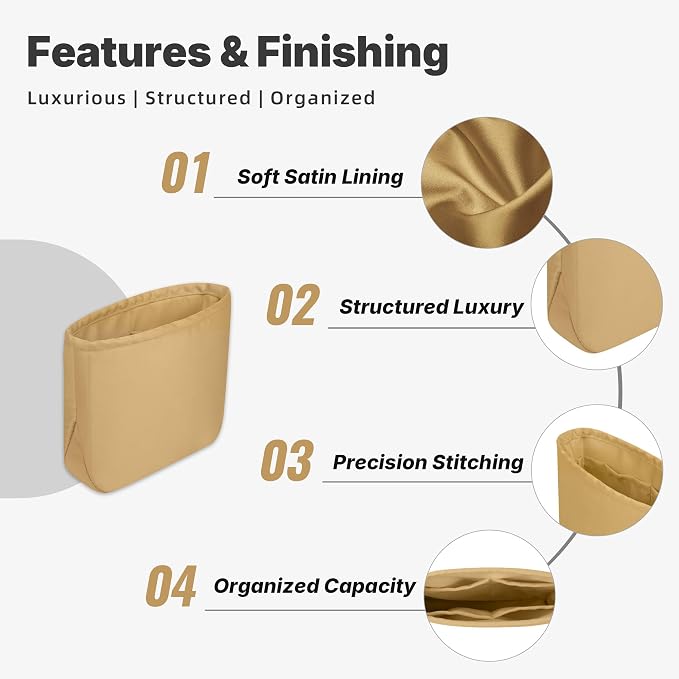 Features & Finishing

Luxurious | Structured | Organized

01 Soft Satin Lining

02 Structured Luxury

03 Precision Stitching

04 Organized Capacity